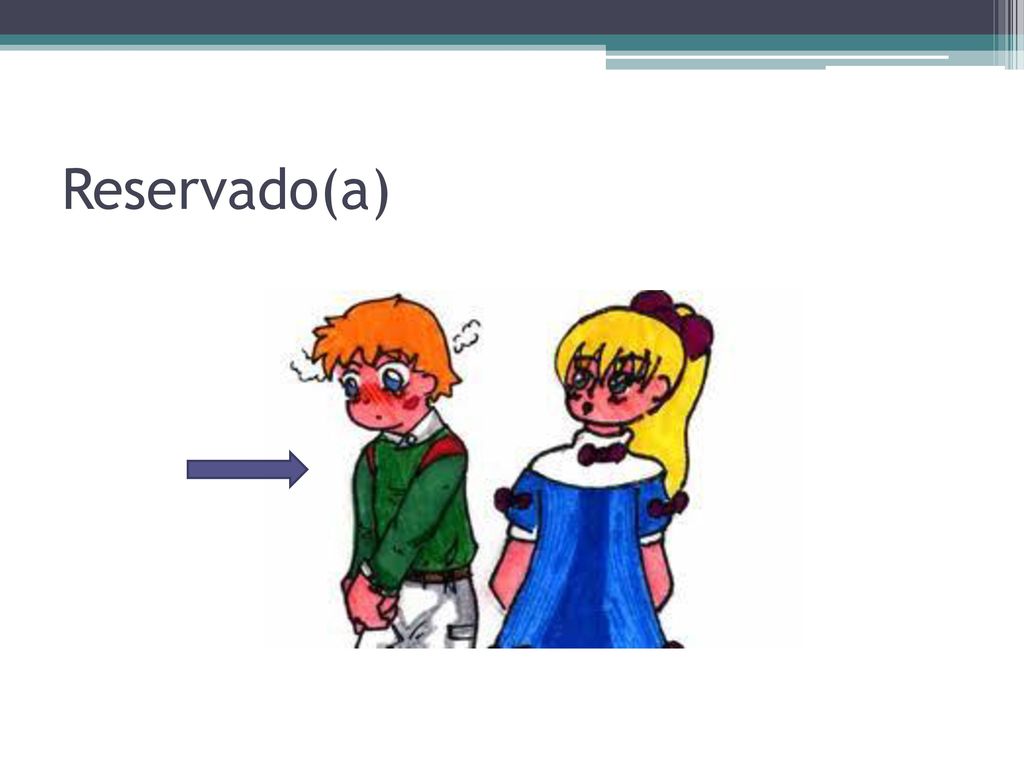 Reservado(a)